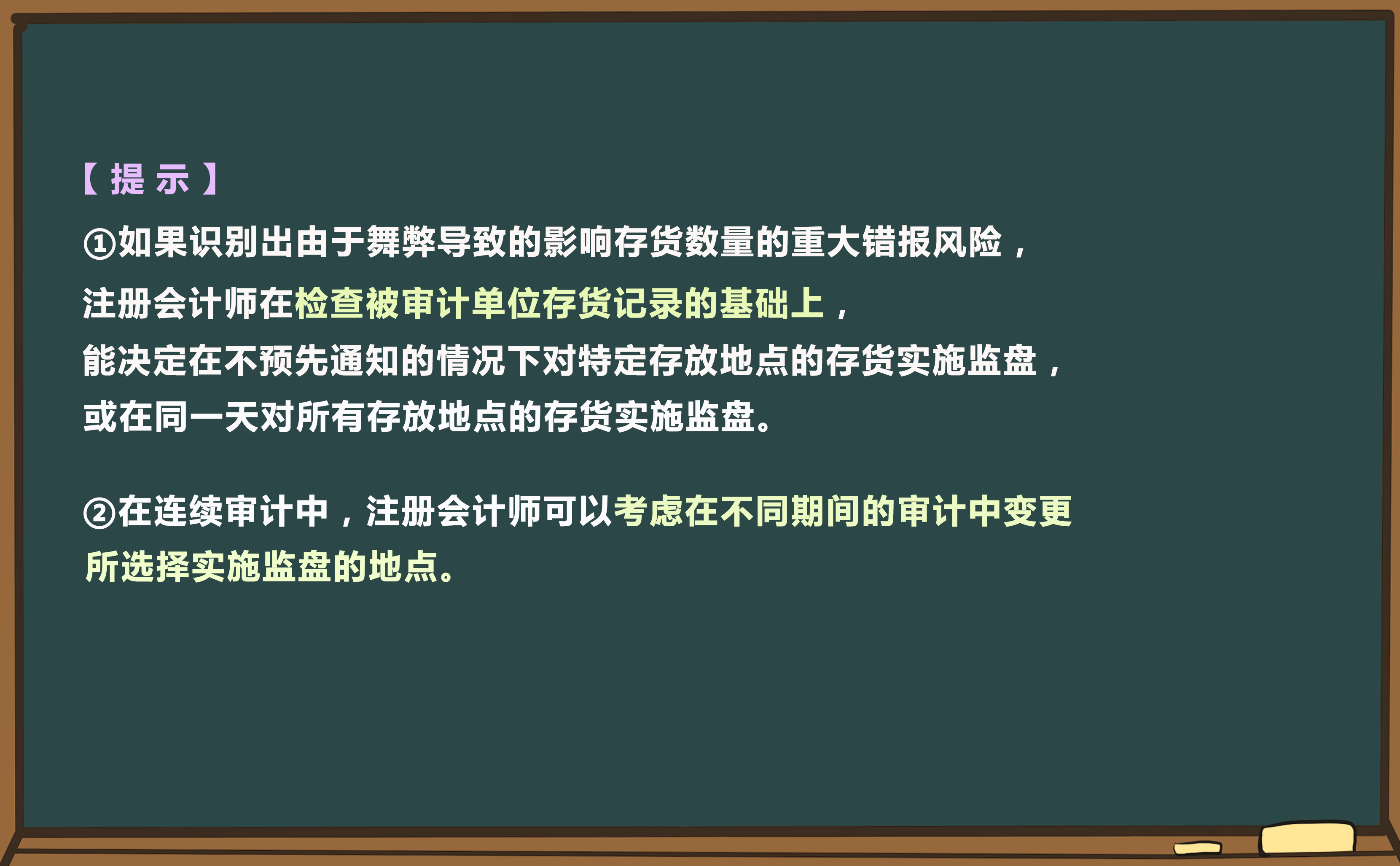 【提示】

①如果识别出由于舞弊导致的影响存货数量的重大错报风险，注册会计师在检查被审计单位存货记录的基础上，能决定在不预先通知的情况下对特定存放地点的存货实施监盘，或在同一天对所有存放地点的存货实施监盘。

②在连续审计中，注册会计师可以考虑在不同期间的审计中变更所选择实施监盘的地点。